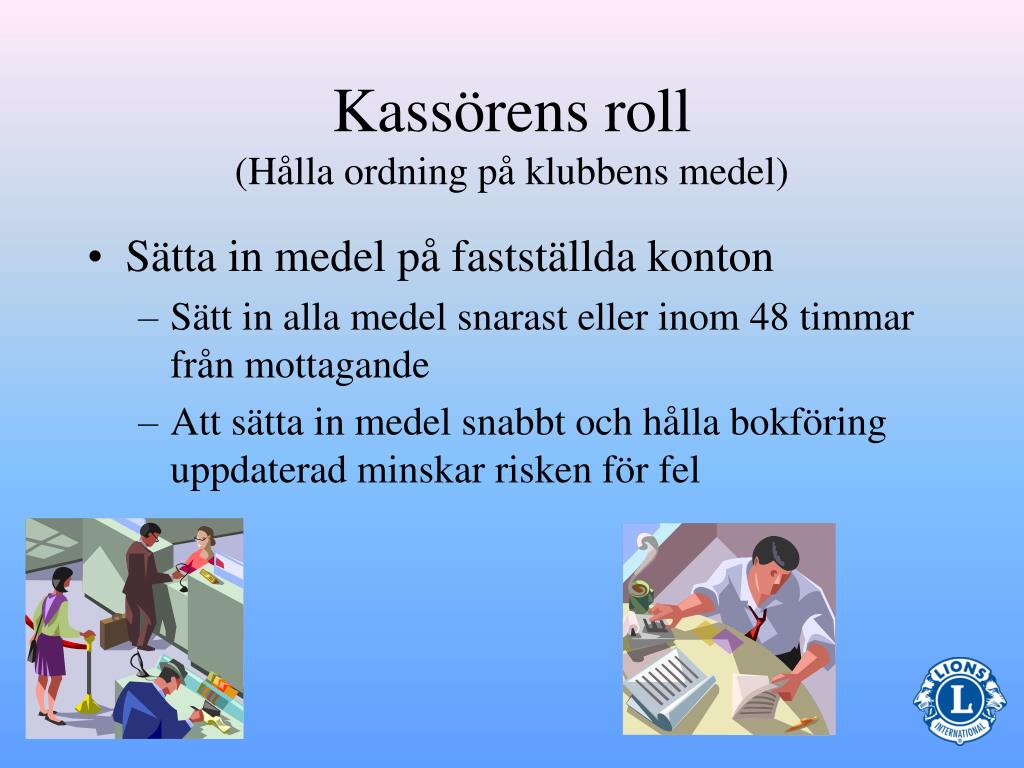 Kassörens roll
(Hålla ordning på klubbens medel)

• Sätta in medel på fastställda konton
– Sätt in alla medel snarast eller inom 48 timmar från mottagande
– Att sätta in medel snabbt och hålla bokföring uppdaterad minskar risken för fel

LIONS
L
INTERNATIONAL